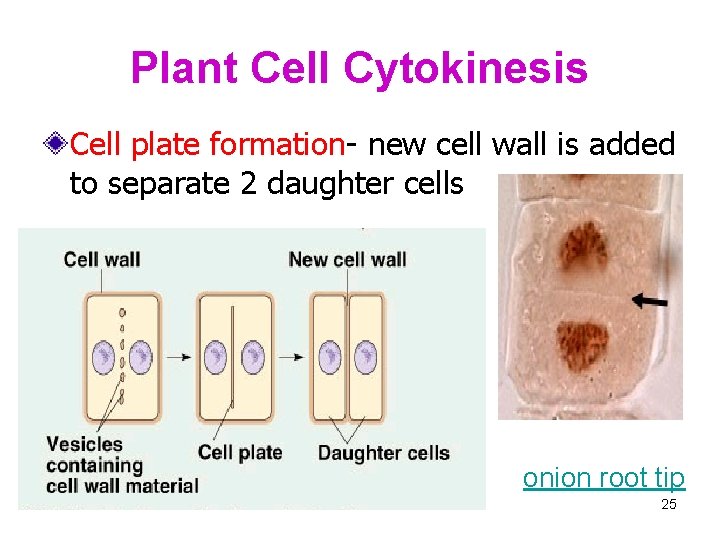 Plant Cell Cytokinesis

Cell plate formation- new cell wall is added to separate 2 daughter cells

Cell wall

New cell wall

Vesicles containing cell wall material

Cell plate

Daughter cells

onion root tip

25